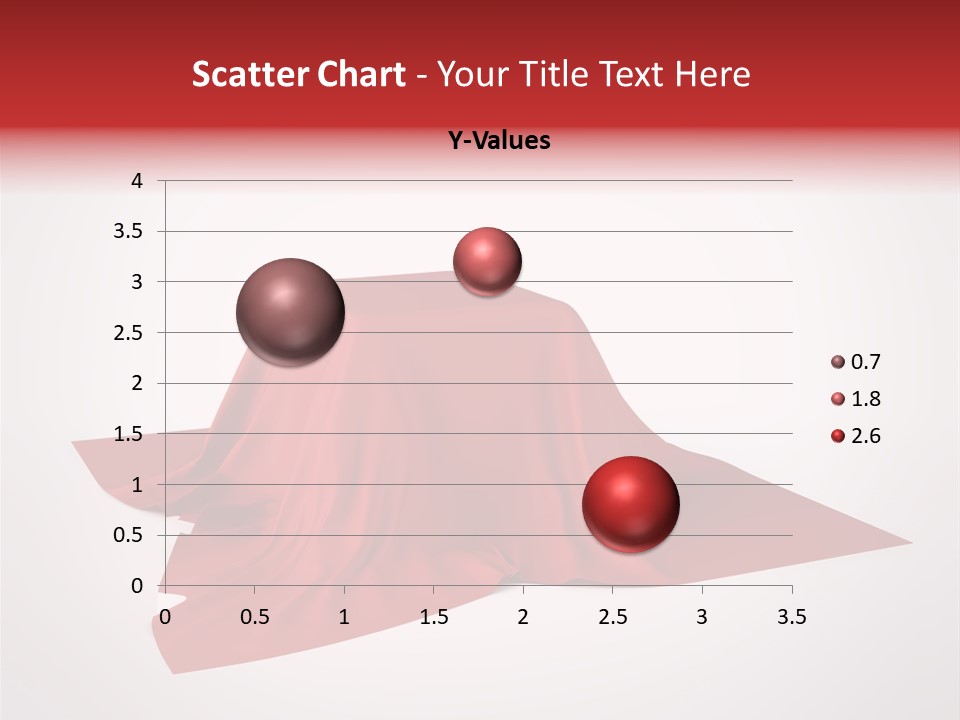 Scatter Chart - Your Title Text Here

Y-Values

4
3.5
3
2.5
2
1.5
1
0.5
0

0 0.5 1 1.5 2 2.5 3 3.5

0.7
1.8
2.6